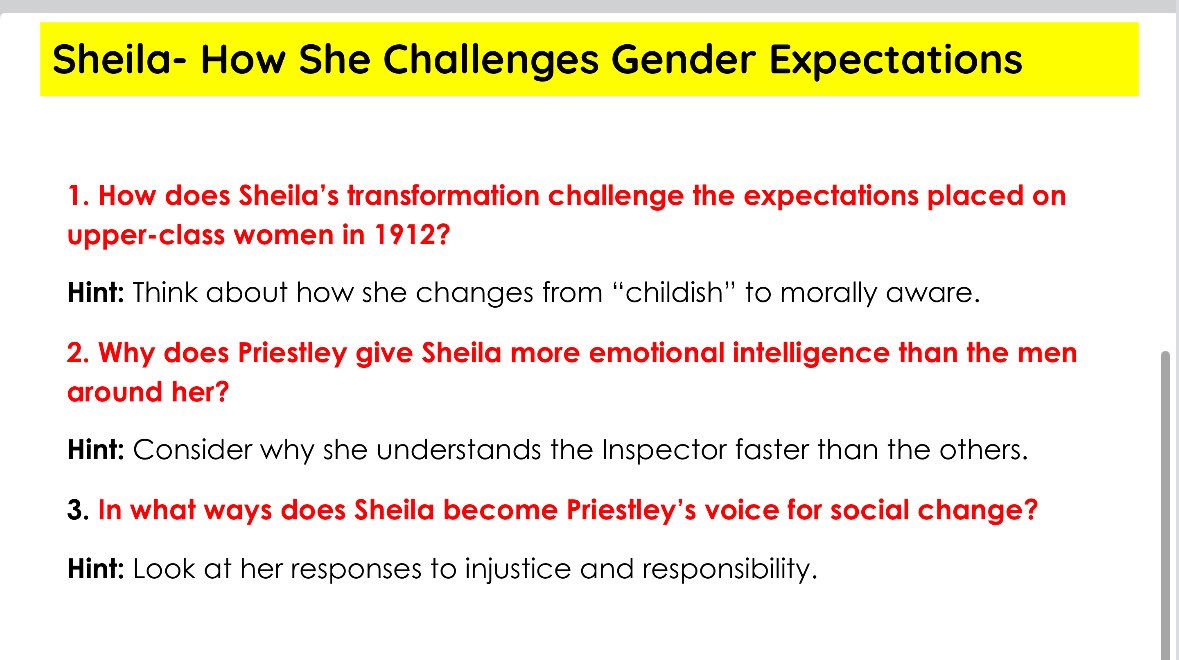 Sheila- How She Challenges Gender Expectations

1. How does Sheila's transformation challenge the expectations placed on upper-class women in 1912?

Hint: Think about how she changes from "childish" to morally aware.

2. Why does Priestley give Sheila more emotional intelligence than the men around her?

Hint: Consider why she understands the Inspector faster than the others.

3. In what ways does Sheila become Priestley's voice for social change?

Hint: Look at her responses to injustice and responsibility.